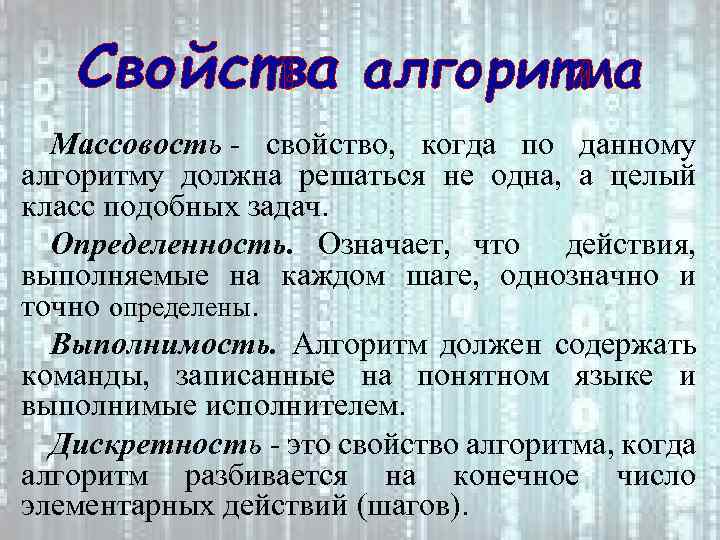 Свойства алгоритма

Массовость - свойство, когда по данному алгоритму должна решаться не одна, а целый класс подобных задач.

Определенность. Означает, что действия, выполняемые на каждом шаге, однозначно и точно определены.

Выполнимость. Алгоритм должен содержать команды, записанные на понятном языке и выполнимые исполнителем.

Дискретность - это свойство алгоритма, когда алгоритм разбивается на конечное число элементарных действий (шагов).